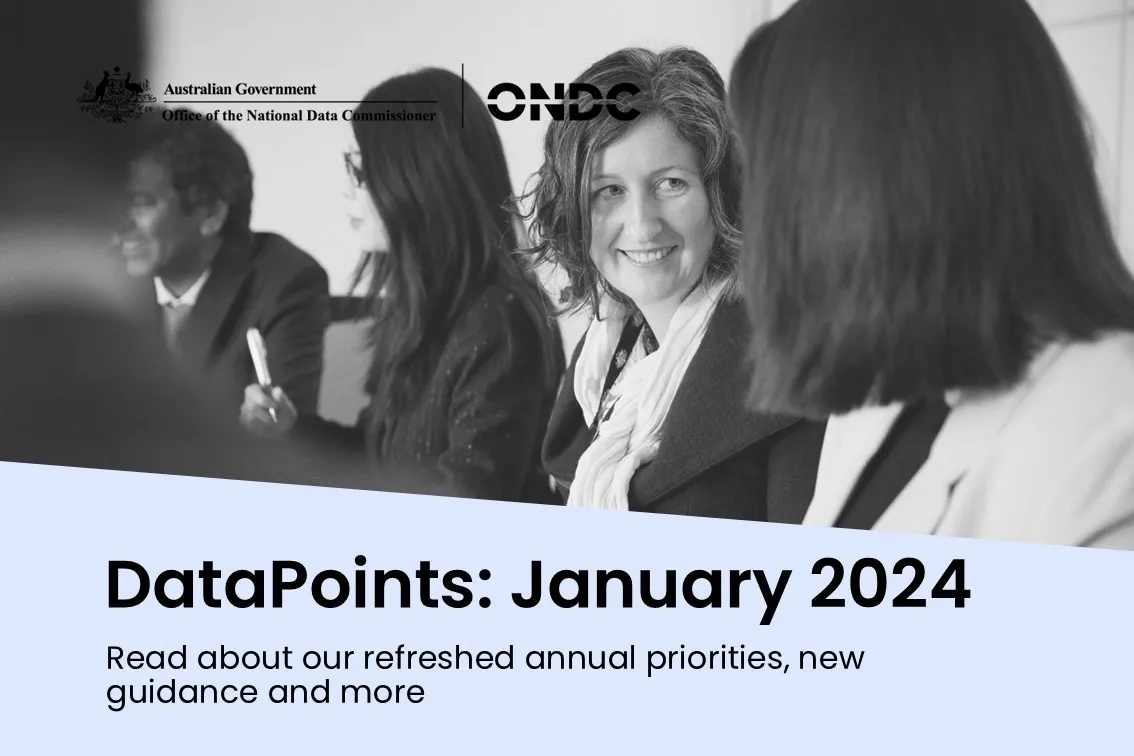 Australian Government
Office of the National Data Commissioner

ONDC

DataPoints: January 2024

Read about our refreshed annual priorities, new guidance and more